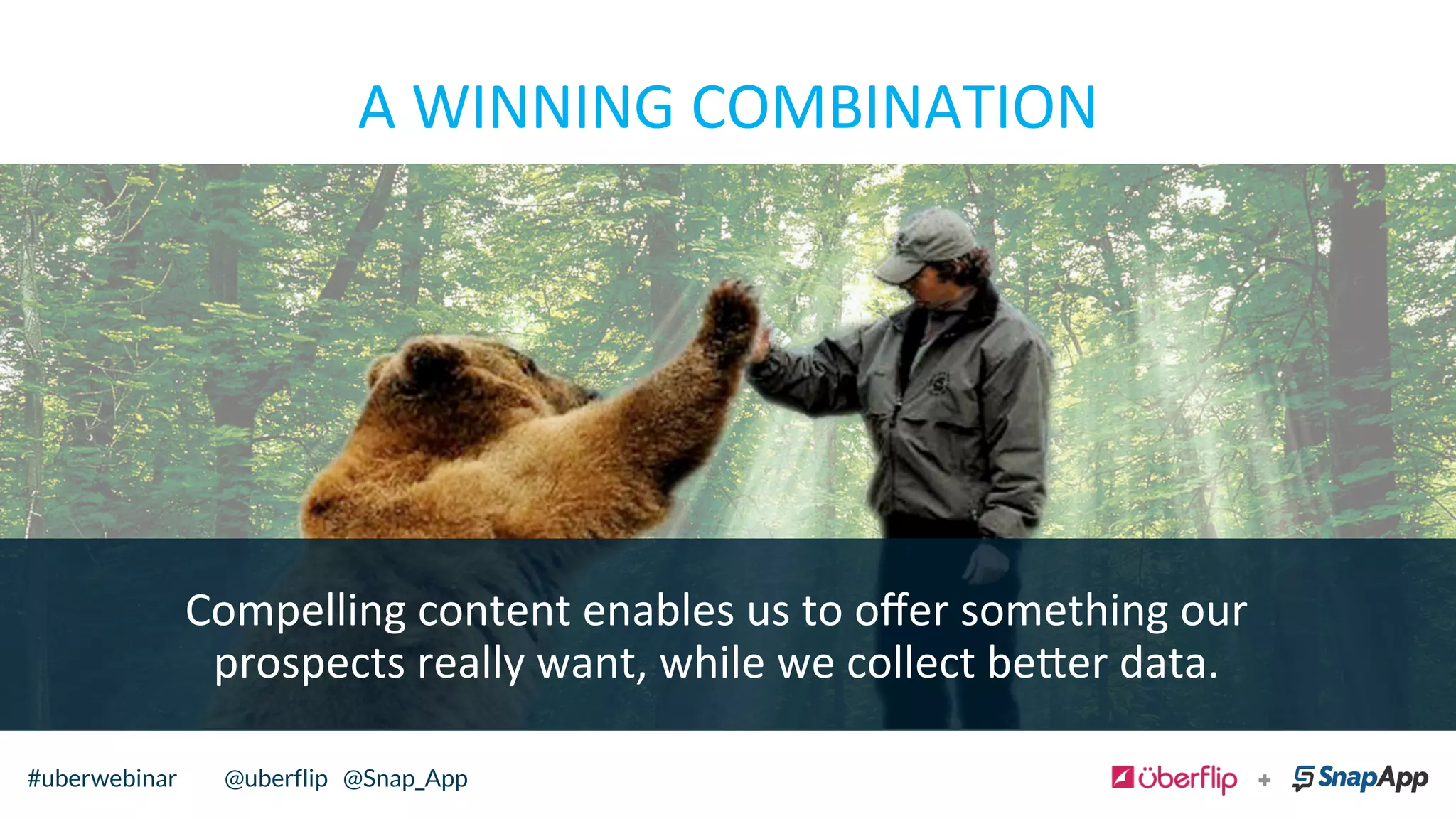 A WINNING COMBINATION

Compelling content enables us to offer something our prospects really want, while we collect better data.

#uberwebinar @uberflip @Snap_App

überflip + SnapApp